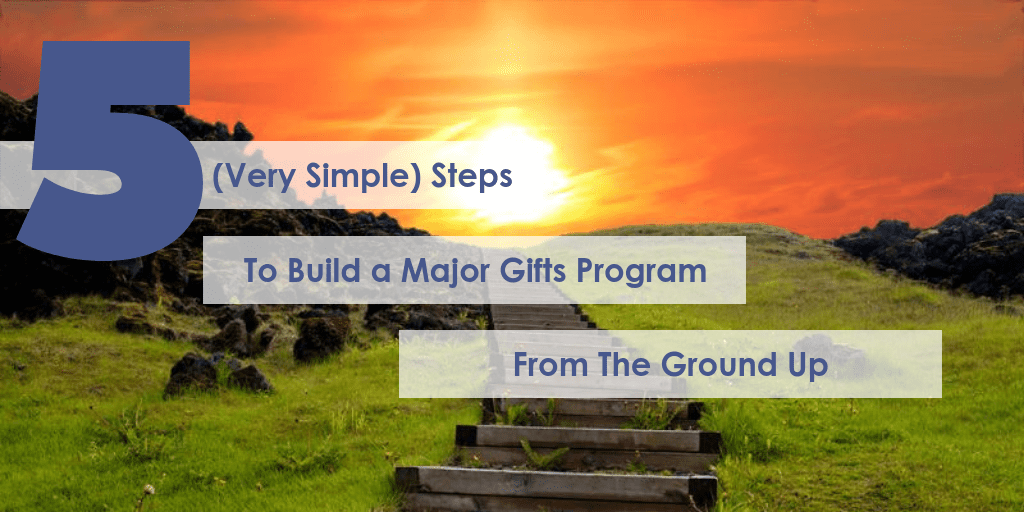 5 (Very Simple) Steps

To Build a Major Gifts Program

From The Ground Up